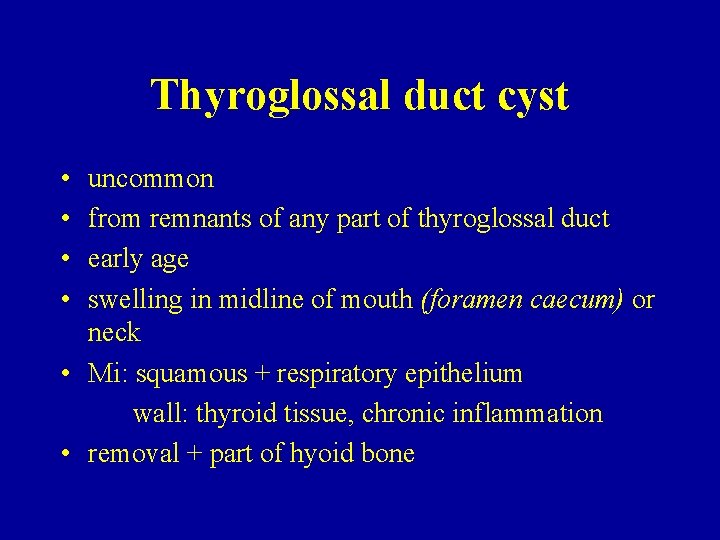 Thyroglossal duct cyst

• uncommon
• from remnants of any part of thyroglossal duct
• early age
• swelling in midline of mouth (foramen caecum) or neck
• Mi: squamous + respiratory epithelium
wall: thyroid tissue, chronic inflammation
• removal + part of hyoid bone